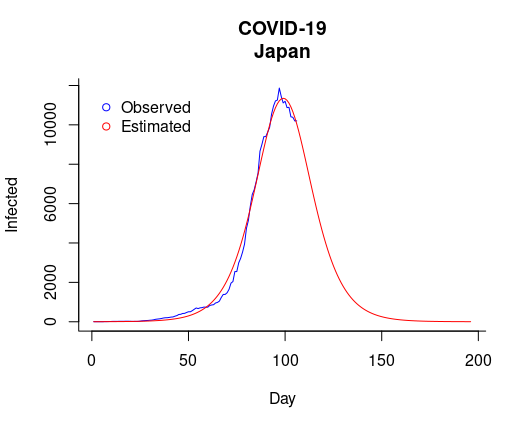 COVID-19
Japan

Observed
Estimated

Infected

0
2000
6000
10000

0
50
100
150
200

Day